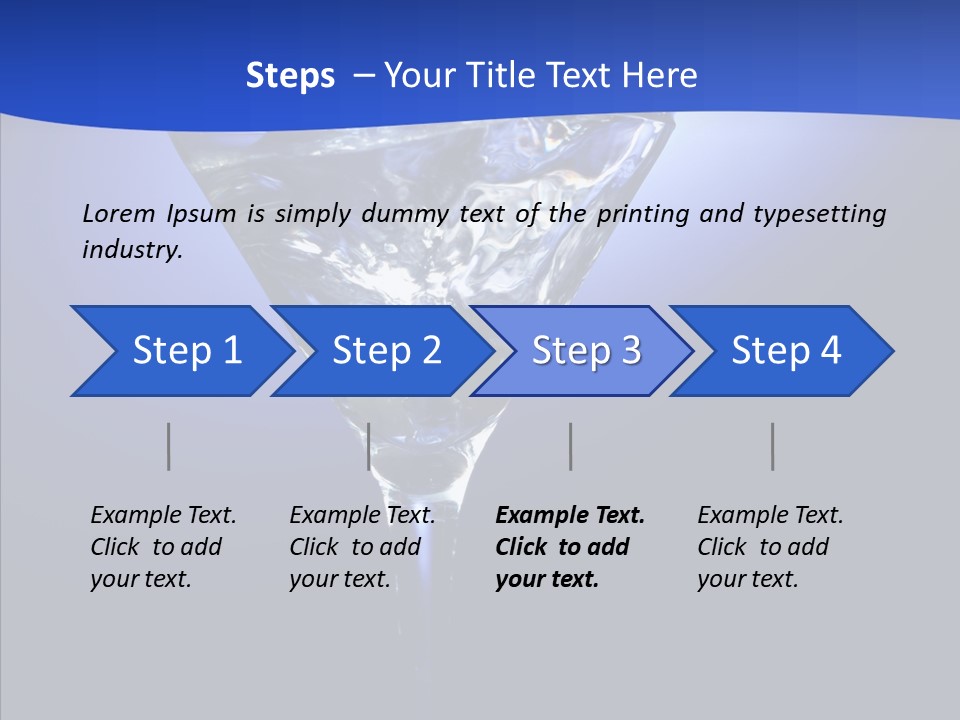 Steps – Your Title Text Here

Lorem Ipsum is simply dummy text of the printing and typesetting industry.

Step 1

Step 2

Step 3

Step 4

Example Text. Click to add your text.

Example Text. Click to add your text.

Example Text. Click to add your text.

Example Text. Click to add your text.